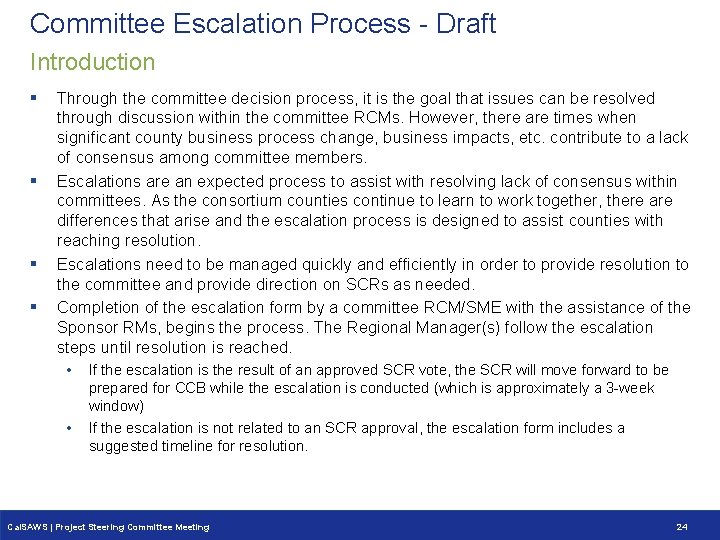 Committee Escalation Process - Draft

Introduction

▪ Through the committee decision process, it is the goal that issues can be resolved through discussion within the committee RCMs. However, there are times when significant county business process change, business impacts, etc. contribute to a lack of consensus among committee members.

▪ Escalations are an expected process to assist with resolving lack of consensus within committees. As the consortium counties continue to learn to work together, there are differences that arise and the escalation process is designed to assist counties with reaching resolution.

▪ Escalations need to be managed quickly and efficiently in order to provide resolution to the committee and provide direction on SCRs as needed.

▪ Completion of the escalation form by a committee RCM/SME with the assistance of the Sponsor RMs, begins the process. The Regional Manager(s) follow the escalation steps until resolution is reached.

• If the escalation is the result of an approved SCR vote, the SCR will move forward to be prepared for CCB while the escalation is conducted (which is approximately a 3-week window)

• If the escalation is not related to an SCR approval, the escalation form includes a suggested timeline for resolution.

CalSAWS | Project Steering Committee Meeting

24